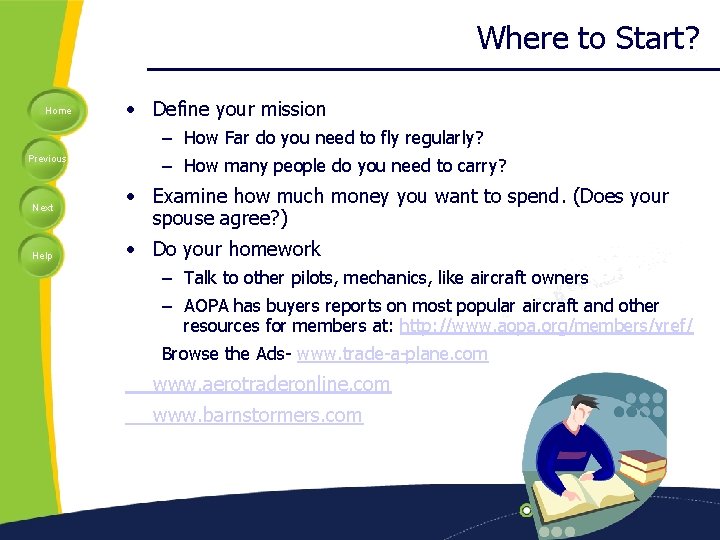 Where to Start?

Home

Previous

Next

Help

• Define your mission
– How Far do you need to fly regularly?
– How many people do you need to carry?
• Examine how much money you want to spend. (Does your spouse agree?)
• Do your homework
– Talk to other pilots, mechanics, like aircraft owners
– AOPA has buyers reports on most popular aircraft and other resources for members at: http://www.aopa.org/members/vref/

Browse the Ads- www.trade-a-plane.com

www.aerotraderonline.com

www.barnstormers.com